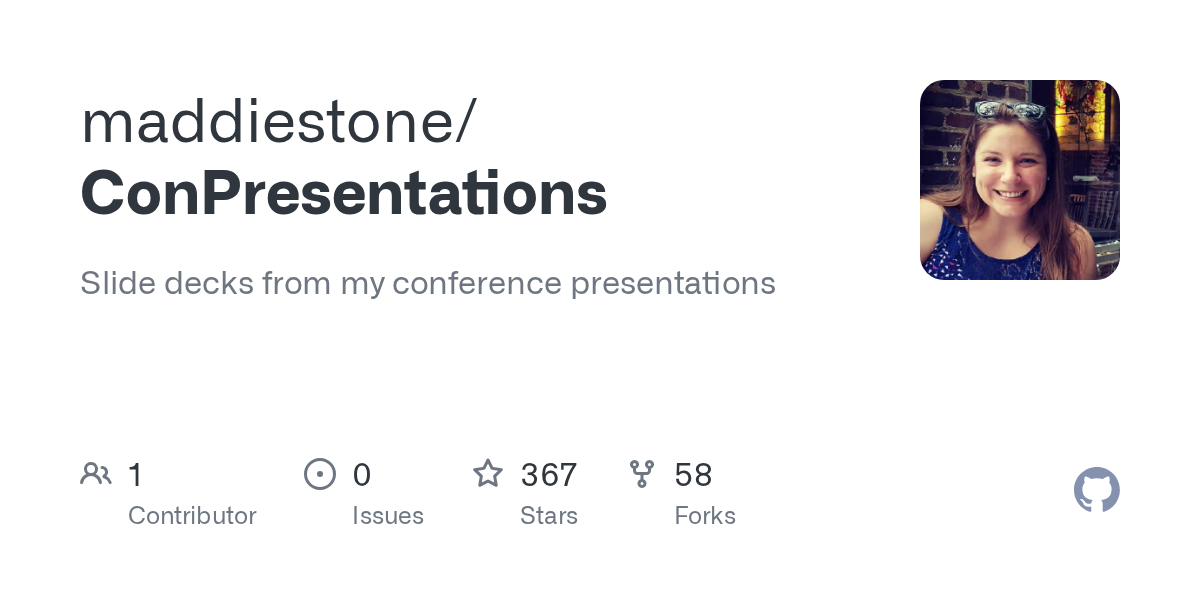 maddiestone/
ConPresentations

Slide decks from my conference presentations

1
Contributor

0
Issues

367
Stars

58
Forks